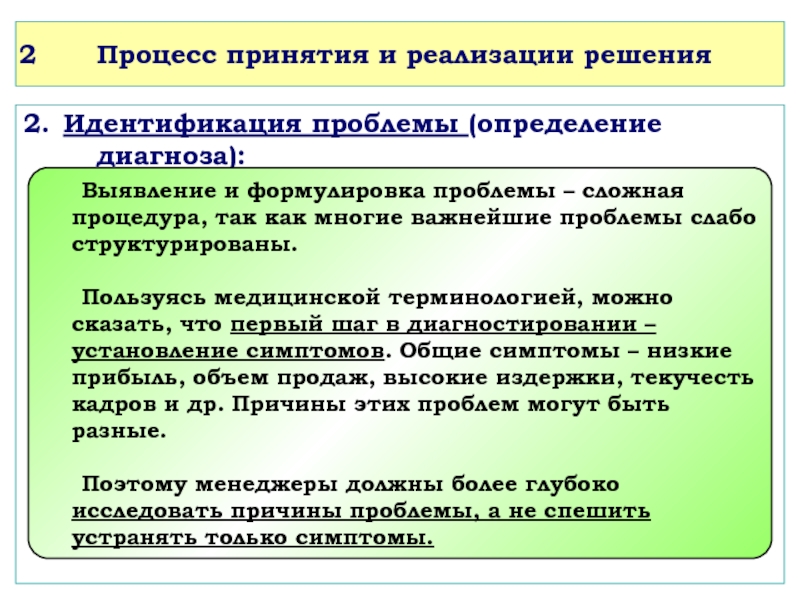 2 Процесс принятия и реализации решения

2. Идентификация проблемы (определение диагноза):

Выявление и формулировка проблемы – сложная процедура, так как многие важнейшие проблемы слабо структурированы.

Пользуясь медицинской терминологией, можно сказать, что первый шаг в диагностировании – установление симптомов. Общие симптомы – низкие прибыль, объем продаж, высокие издержки, текучесть кадров и др. Причины этих проблем могут быть разные.

Поэтому менеджеры должны более глубоко исследовать причины проблемы, а не спешить устранять только симптомы.